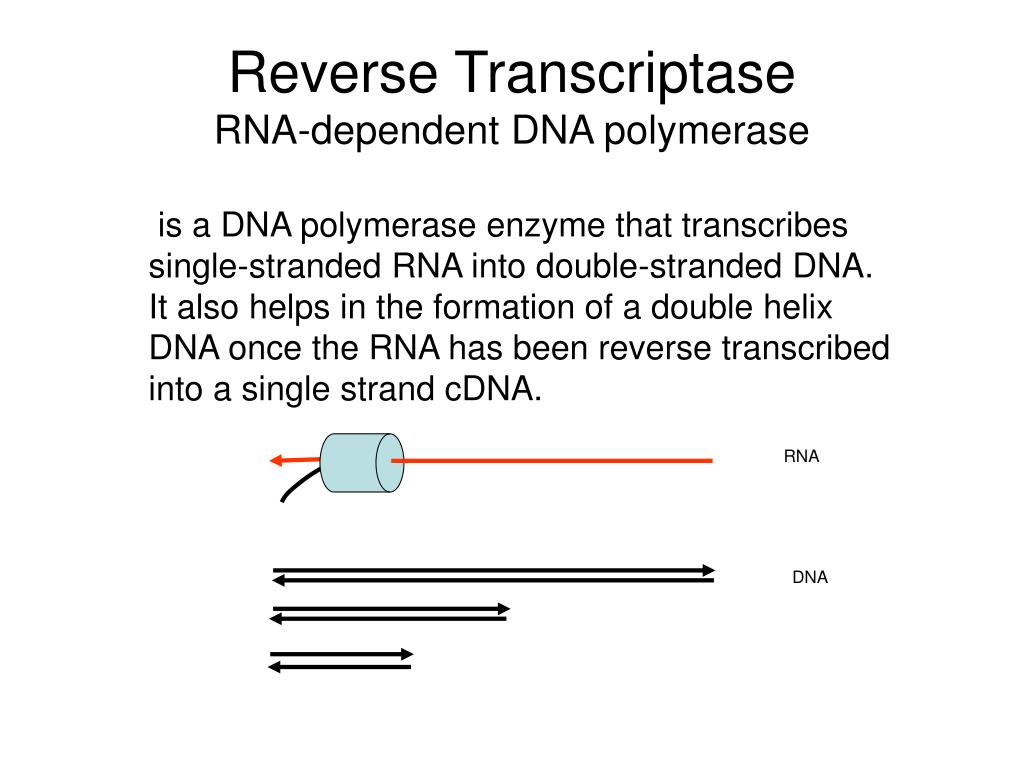 Reverse Transcriptase
RNA-dependent DNA polymerase

is a DNA polymerase enzyme that transcribes single-stranded RNA into double-stranded DNA. It also helps in the formation of a double helix DNA once the RNA has been reverse transcribed into a single strand cDNA.

RNA

DNA